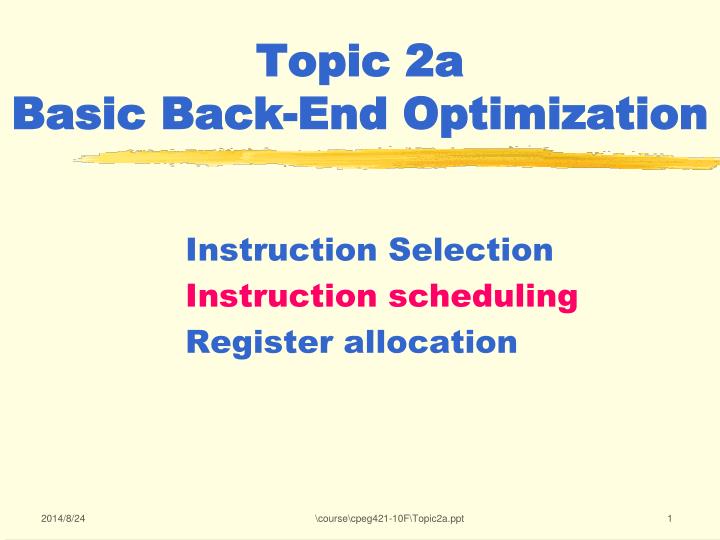 Topic 2a
Basic Back-End Optimization

Instruction Selection
Instruction scheduling
Register allocation

2014/8/24 \course\cpeg421-10F\Topic2a.ppt 1